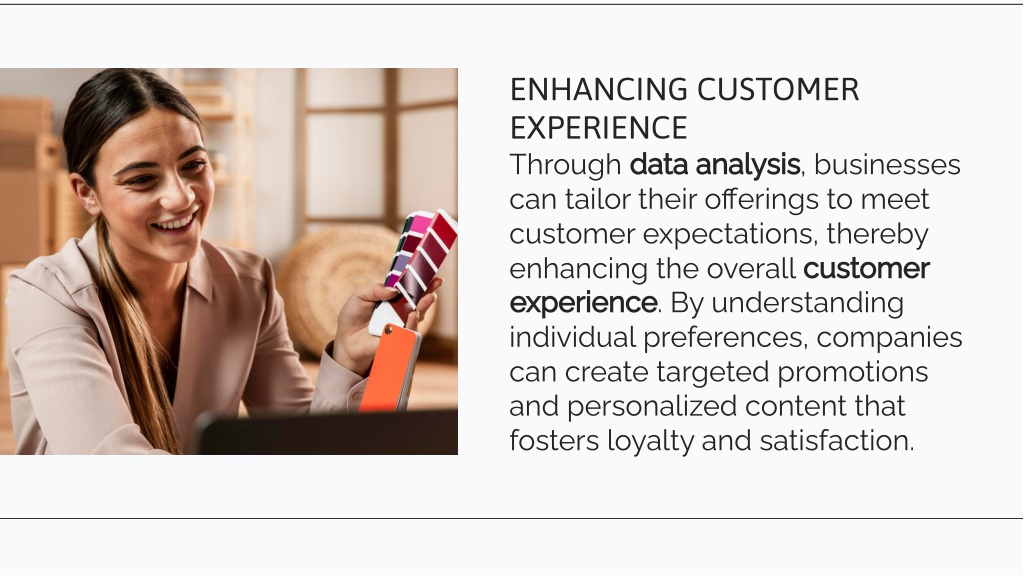 ENHANCING CUSTOMER EXPERIENCE

Through data analysis, businesses can tailor their offerings to meet customer expectations, thereby enhancing the overall customer experience. By understanding individual preferences, companies can create targeted promotions and personalized content that fosters loyalty and satisfaction.